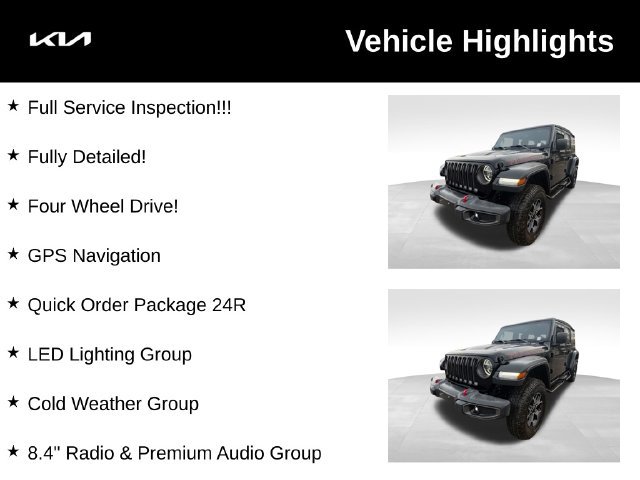 KIA

Vehicle Highlights

★ Full Service Inspection!!!

★ Fully Detailed!

★ Four Wheel Drive!

★ GPS Navigation

★ Quick Order Package 24R

★ LED Lighting Group

★ Cold Weather Group

★ 8.4" Radio & Premium Audio Group